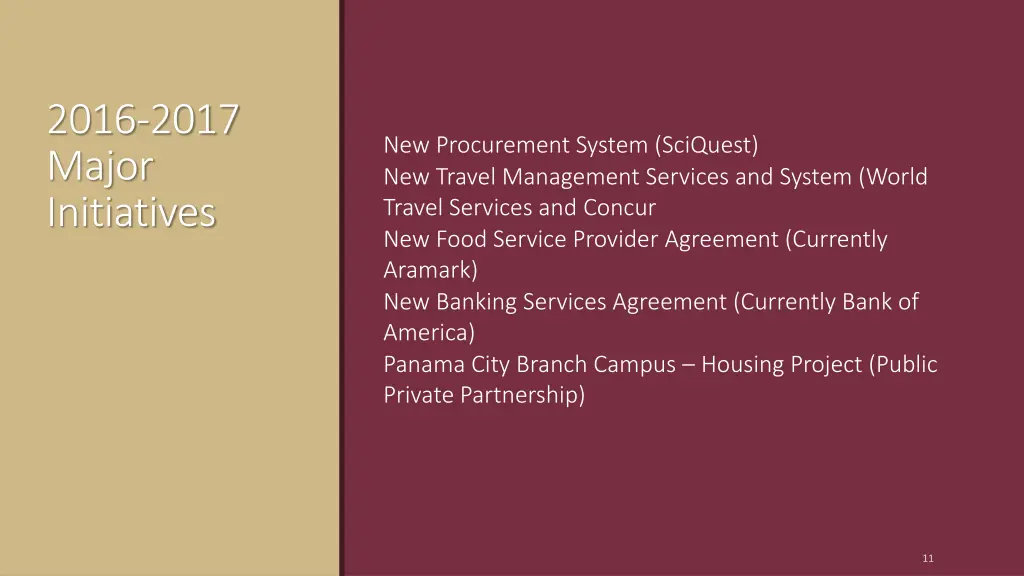 2016-2017 Major Initiatives

New Procurement System (SciQuest)
New Travel Management Services and System (World Travel Services and Concur
New Food Service Provider Agreement (Currently Aramark)
New Banking Services Agreement (Currently Bank of America)
Panama City Branch Campus – Housing Project (Public Private Partnership)

11